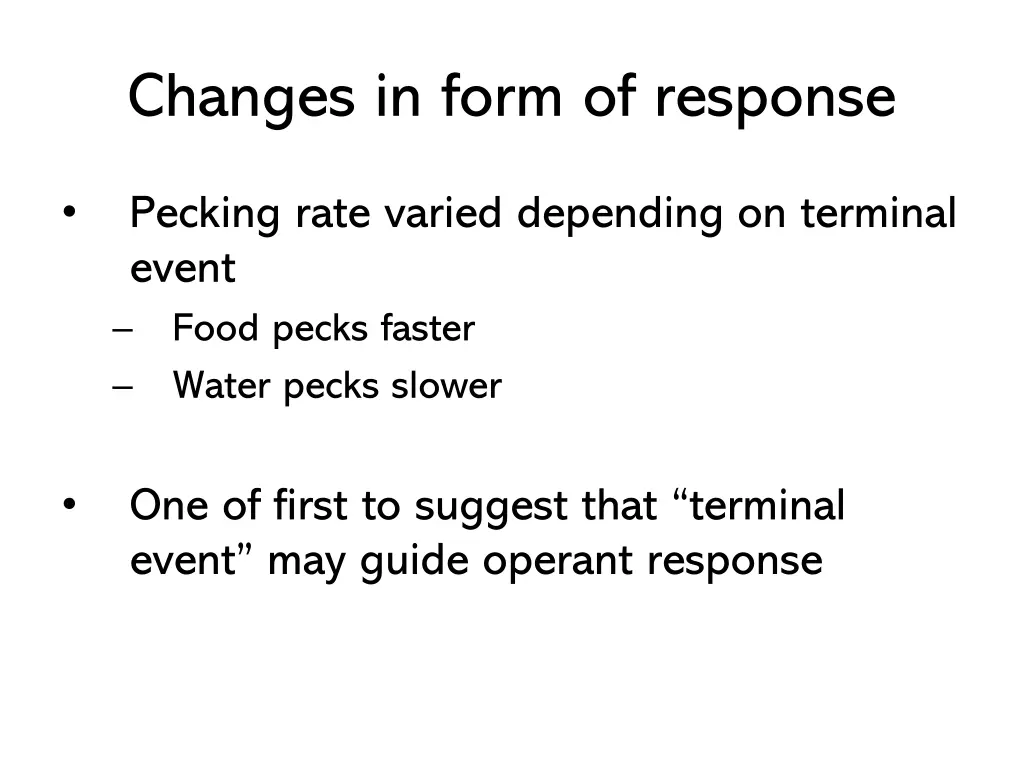 Changes in form of response

• Pecking rate varied depending on terminal event
  – Food pecks faster
  – Water pecks slower

• One of first to suggest that “terminal event” may guide operant response